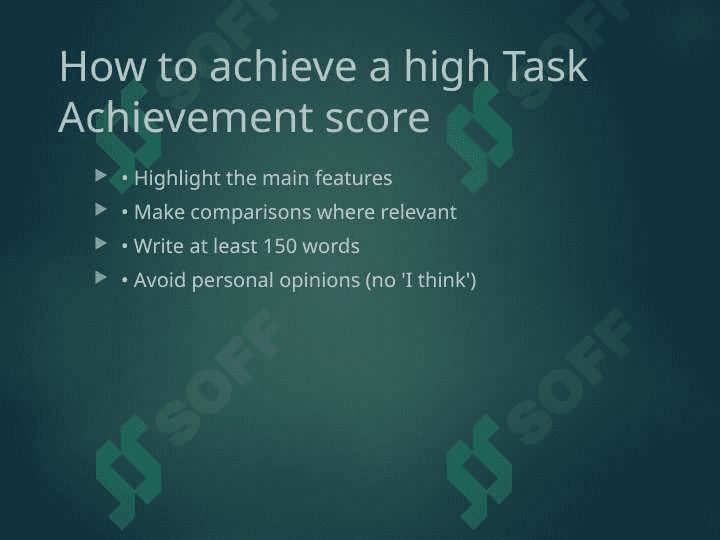 How to achieve a high Task Achievement score

• Highlight the main features
• Make comparisons where relevant
• Write at least 150 words
• Avoid personal opinions (no 'I think')

SOFF
SOFF
SOFF
SOFF